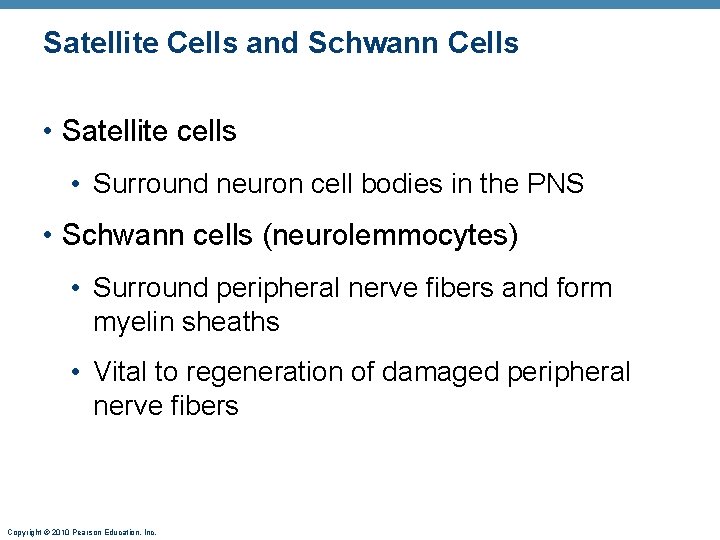 Satellite Cells and Schwann Cells

• Satellite cells

• Surround neuron cell bodies in the PNS

• Schwann cells (neurolemmocytes)

• Surround peripheral nerve fibers and form myelin sheaths

• Vital to regeneration of damaged peripheral nerve fibers

Copyright © 2010 Pearson Education, Inc.